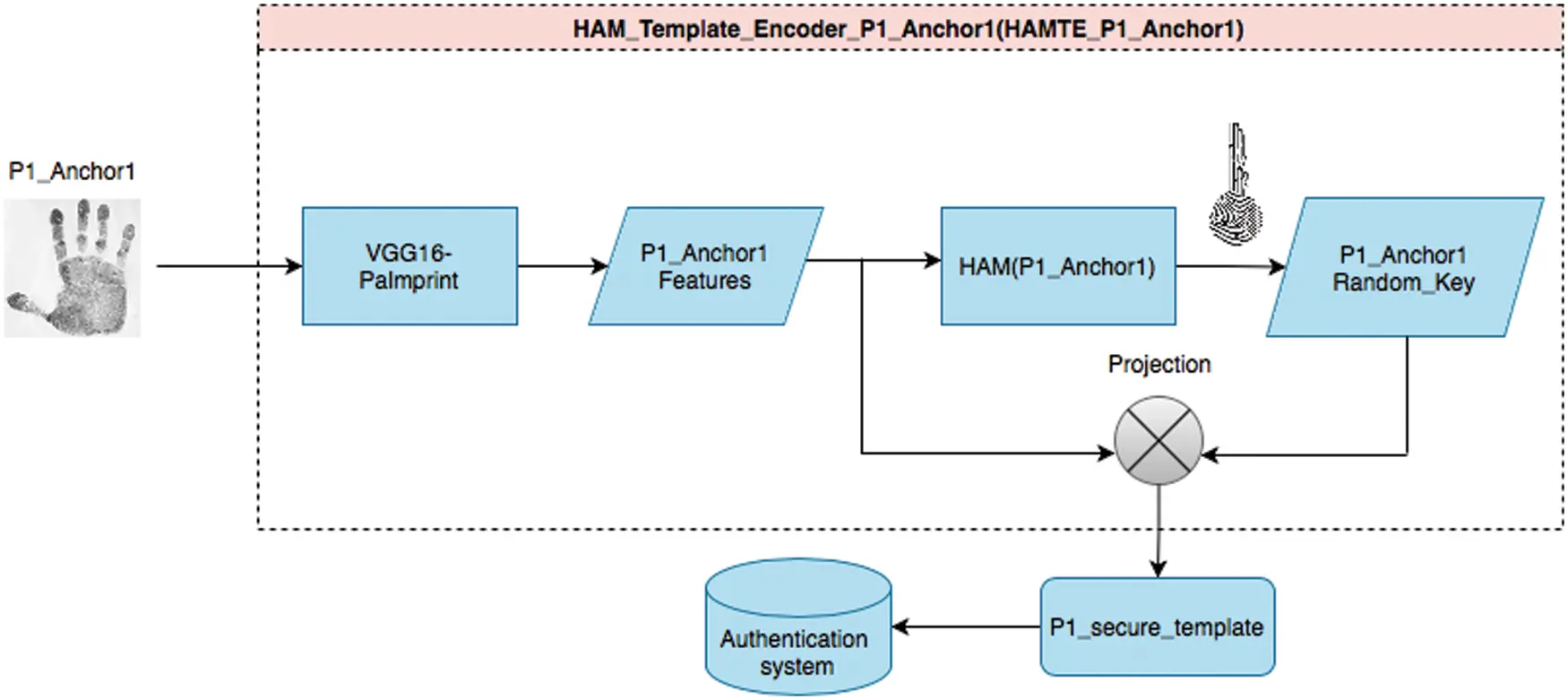 HAM_Template_Encoder_P1_Anchor1(HAMTE_P1_Anchor1)

P1_Anchor1

VGG16-Palmprint

P1_Anchor1 Features

HAM(P1_Anchor1)

P1_Anchor1 Random_Key

Projection

P1_secure_template

Authentication system